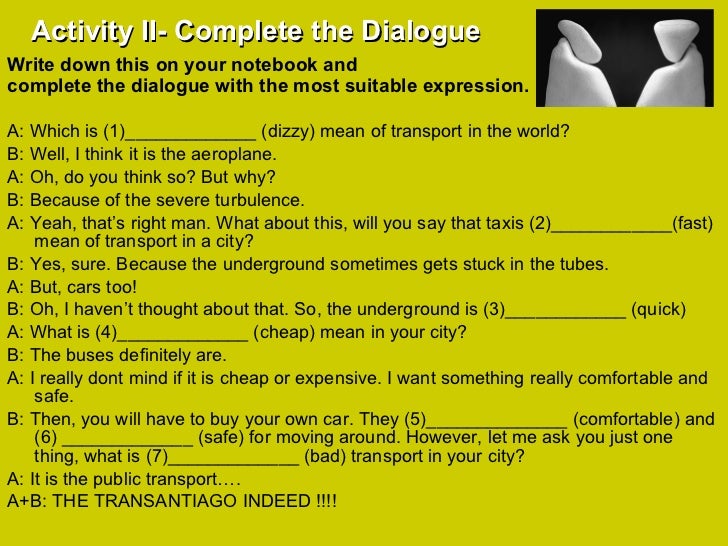 Activity II- Complete the Dialogue

Write down this on your notebook and complete the dialogue with the most suitable expression.

A: Which is (1)_____________ (dizzy) mean of transport in the world?

B: Well, I think it is the aeroplane.

A: Oh, do you think so? But why?

B: Because of the severe turbulence.

A: Yeah, that's right man. What about this, will you say that taxis (2)____________(fast) mean of transport in a city?

B: Yes, sure. Because the underground sometimes gets stuck in the tubes.

A: But, cars too!

B: Oh, I haven't thought about that. So, the underground is (3)____________ (quick)

A: What is (4)_____________ (cheap) mean in your city?

B: The buses definitely are.

A: I really dont mind if it is cheap or expensive. I want something really comfortable and safe.

B: Then, you will have to buy your own car. They (5)______________ (comfortable) and (6) _____________ (safe) for moving around. However, let me ask you just one thing, what is (7)_____________ (bad) transport in your city?

A: It is the public transport….

A+B: THE TRANSANTIAGO INDEED !!!!